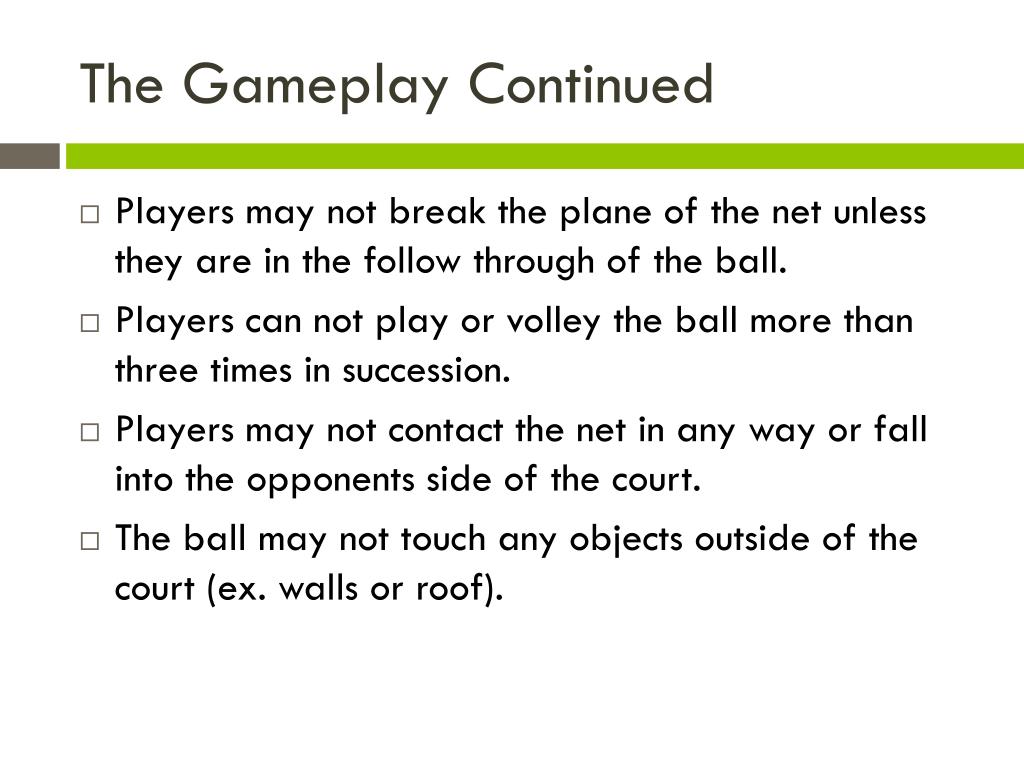 The Gameplay Continued

□ Players may not break the plane of the net unless they are in the follow through of the ball.

□ Players can not play or volley the ball more than three times in succession.

□ Players may not contact the net in any way or fall into the opponents side of the court.

□ The ball may not touch any objects outside of the court (ex. walls or roof).